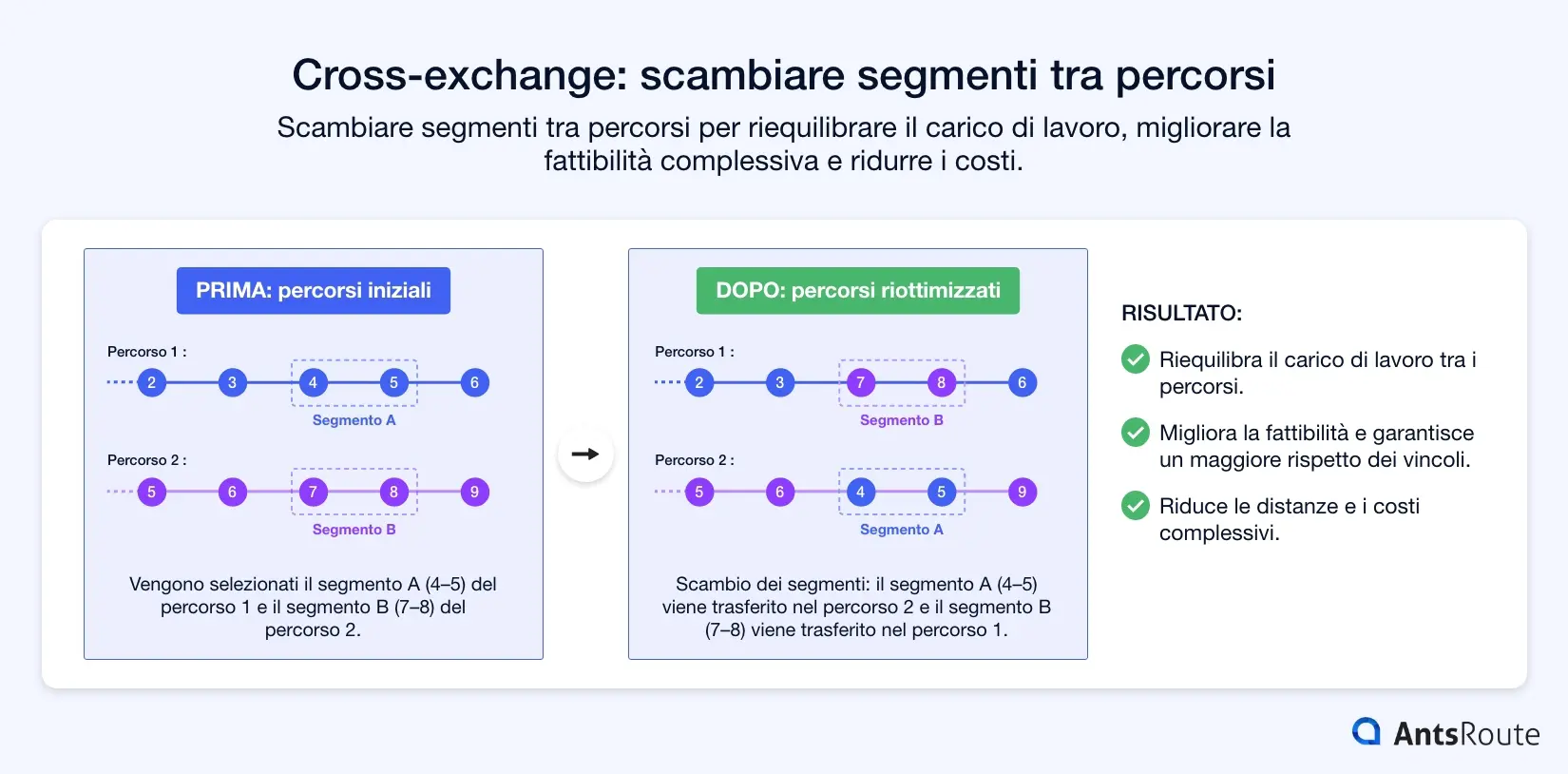 Cross-exchange: scambiare segmenti tra percorsi

Scambiare segmenti tra percorsi per riequilibrare il carico di lavoro, migliorare la fattibilità complessiva e ridurre i costi.

PRIMA: percorsi iniziali

Percorso 1 :

2 3 4 5 6

Segmento A

Percorso 2 :

5 6 7 8 9

Segmento B

Vengono selezionati il segmento A (4–5) del percorso 1 e il segmento B (7–8) del percorso 2.

DOPO: percorsi riottimizzati

Percorso 1 :

2 3 7 8 6

Segmento B

Percorso 2 :

5 6 4 5 9

Segmento A

Scambio dei segmenti: il segmento A (4–5) viene trasferito nel percorso 2 e il segmento B (7–8) viene trasferito nel percorso 1.

RISULTATO:

Riequilibra il carico di lavoro tra i percorsi.

Migliora la fattibilità e garantisce un maggiore rispetto dei vincoli.

Riduce le distanze e i costi complessivi.

AntsRoute